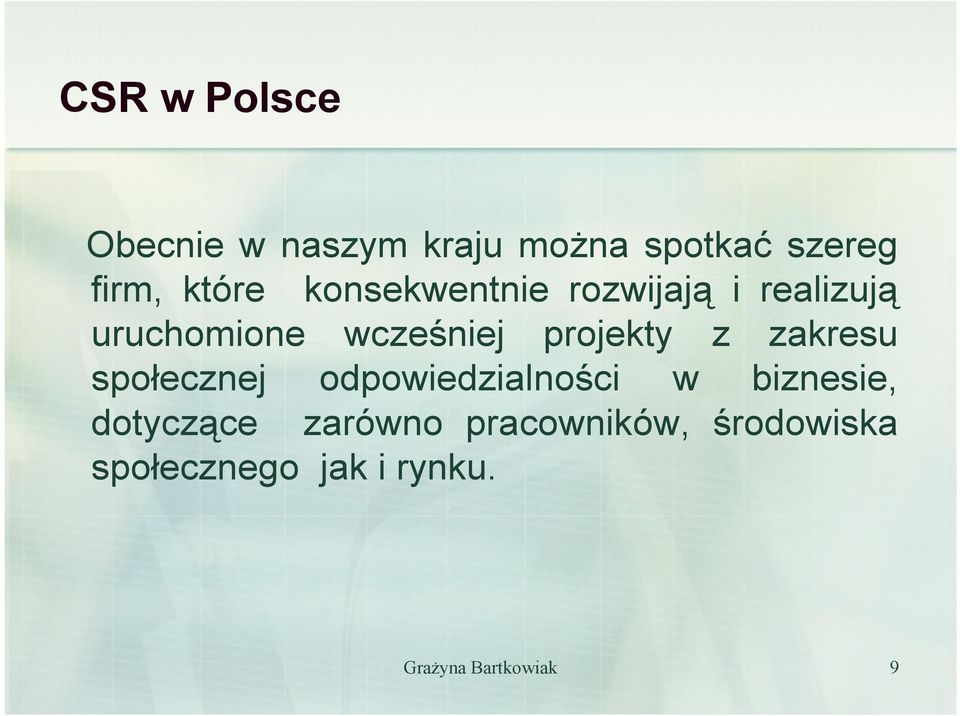 CSR w Polsce

Obecnie w naszym kraju można spotkać szereg firm, które konsekwentnie rozwijają i realizują uruchomione wcześniej projekty z zakresu społecznej odpowiedzialności w biznesie, dotyczące zarówno pracowników, środowiska społecznego jak i rynku.

Grażyna Bartkowiak

9